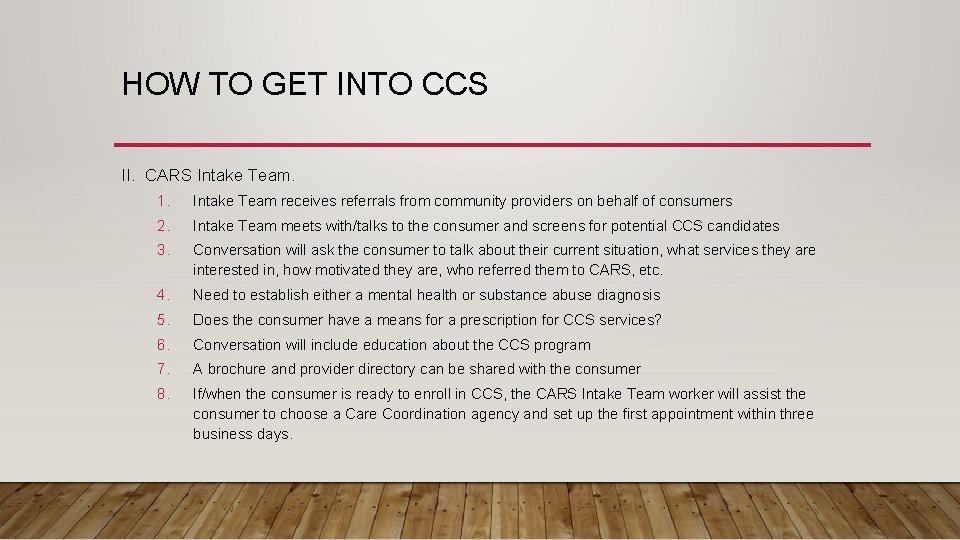 HOW TO GET INTO CCS

II. CARS Intake Team.

1. Intake Team receives referrals from community providers on behalf of consumers
2. Intake Team meets with/talks to the consumer and screens for potential CCS candidates
3. Conversation will ask the consumer to talk about their current situation, what services they are interested in, how motivated they are, who referred them to CARS, etc.
4. Need to establish either a mental health or substance abuse diagnosis
5. Does the consumer have a means for a prescription for CCS services?
6. Conversation will include education about the CCS program
7. A brochure and provider directory can be shared with the consumer
8. If/when the consumer is ready to enroll in CCS, the CARS Intake Team worker will assist the consumer to choose a Care Coordination agency and set up the first appointment within three business days.